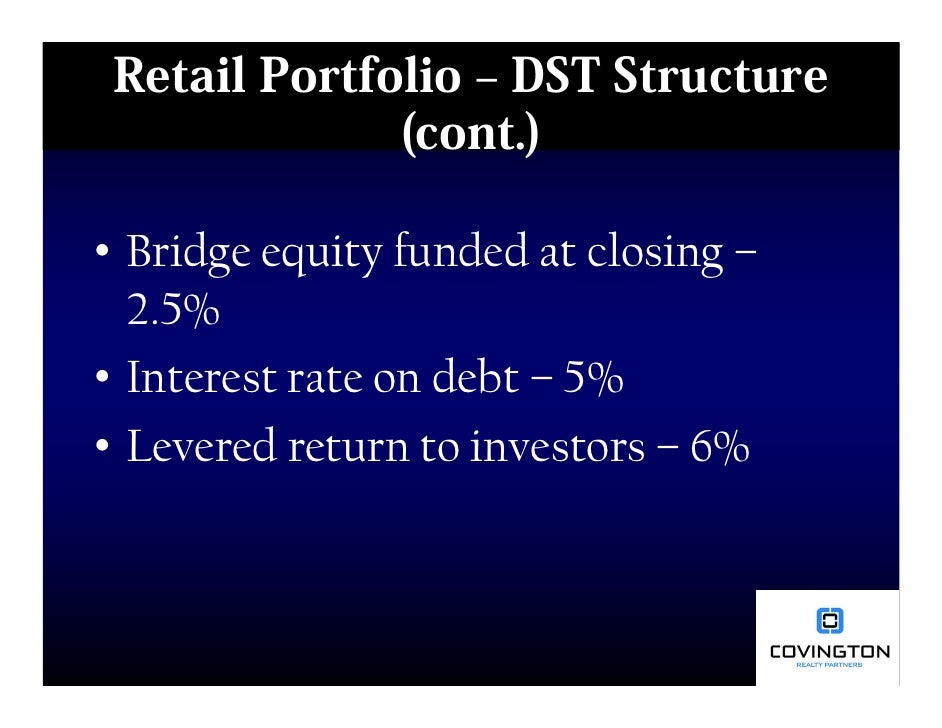 Retail Portfolio – DST Structure (cont.)

• Bridge equity funded at closing – 2.5%
• Interest rate on debt – 5%
• Levered return to investors – 6%

COVINGTON
REALTY PARTNERS